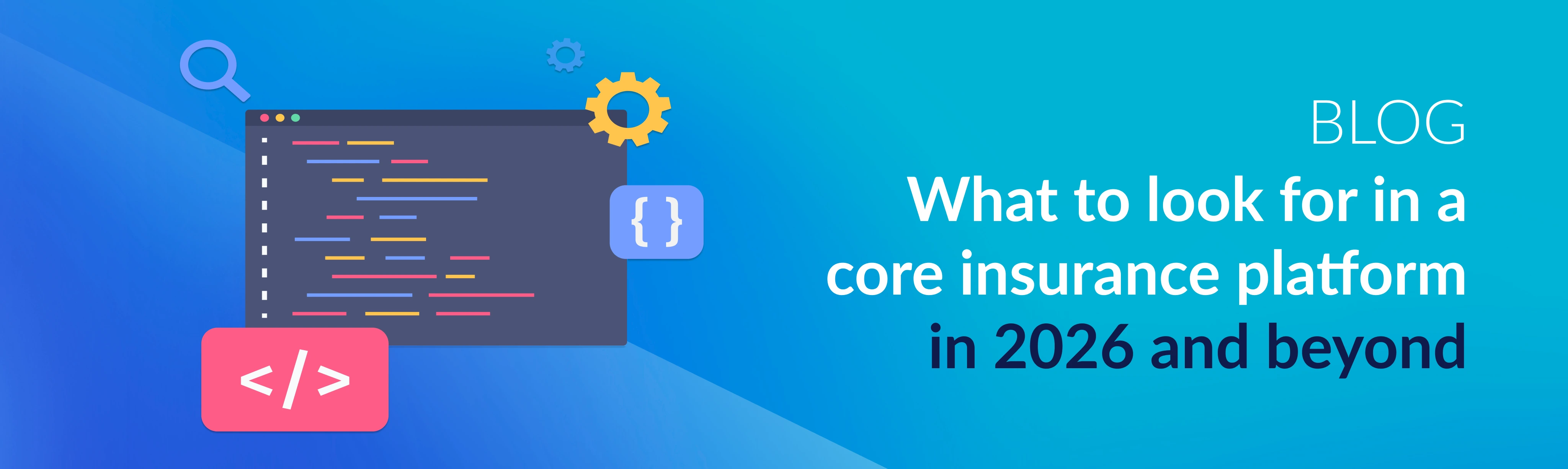 { }

</>

BLOG

What to look for in a core insurance platform in 2026 and beyond